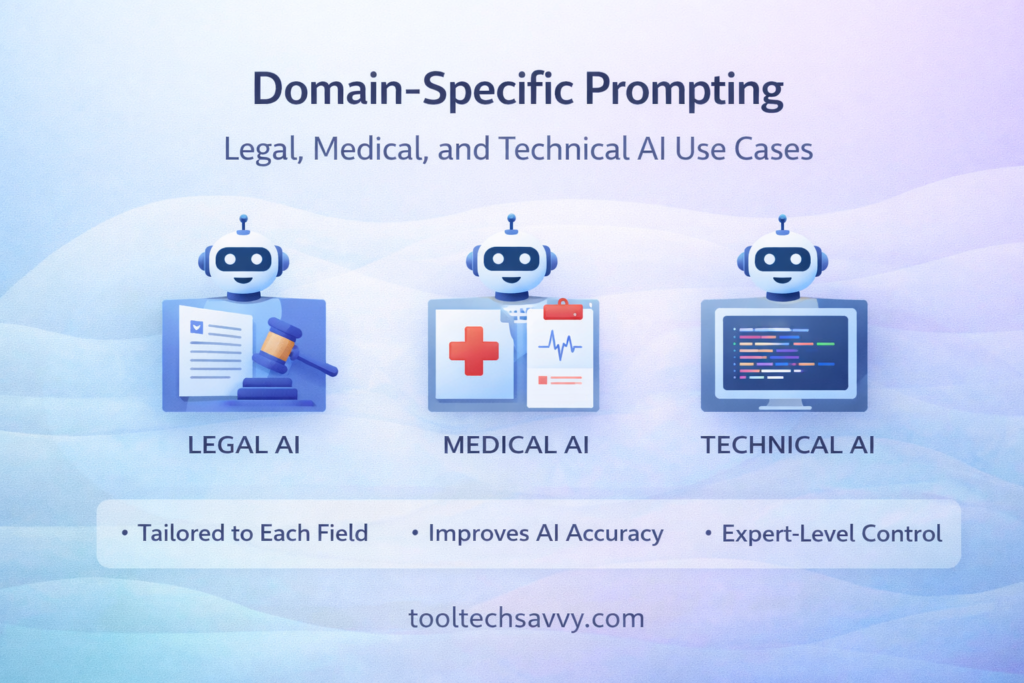 Domain-Specific Prompting

Legal, Medical, and Technical AI Use Cases

LEGAL AI

MEDICAL AI

TECHNICAL AI

• Tailored to Each Field • Improves AI Accuracy • Expert-Level Control

tooltechsavvy.com